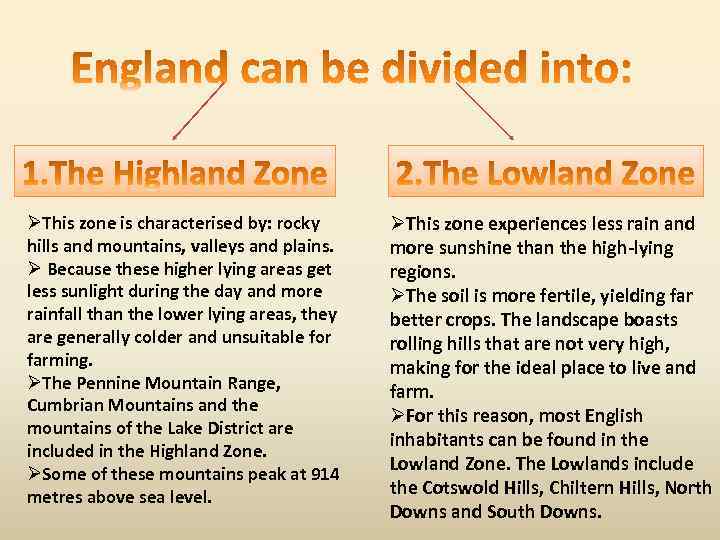 England can be divided into:

1.The Highland Zone

➢This zone is characterised by: rocky hills and mountains, valleys and plains.
➢ Because these higher lying areas get less sunlight during the day and more rainfall than the lower lying areas, they are generally colder and unsuitable for farming.
➢The Pennine Mountain Range, Cumbrian Mountains and the mountains of the Lake District are included in the Highland Zone.
➢Some of these mountains peak at 914 metres above sea level.

2.The Lowland Zone

➢This zone experiences less rain and more sunshine than the high-lying regions.
➢The soil is more fertile, yielding far better crops. The landscape boasts rolling hills that are not very high, making for the ideal place to live and farm.
➢For this reason, most English inhabitants can be found in the Lowland Zone. The Lowlands include the Cotswold Hills, Chiltern Hills, North Downs and South Downs.